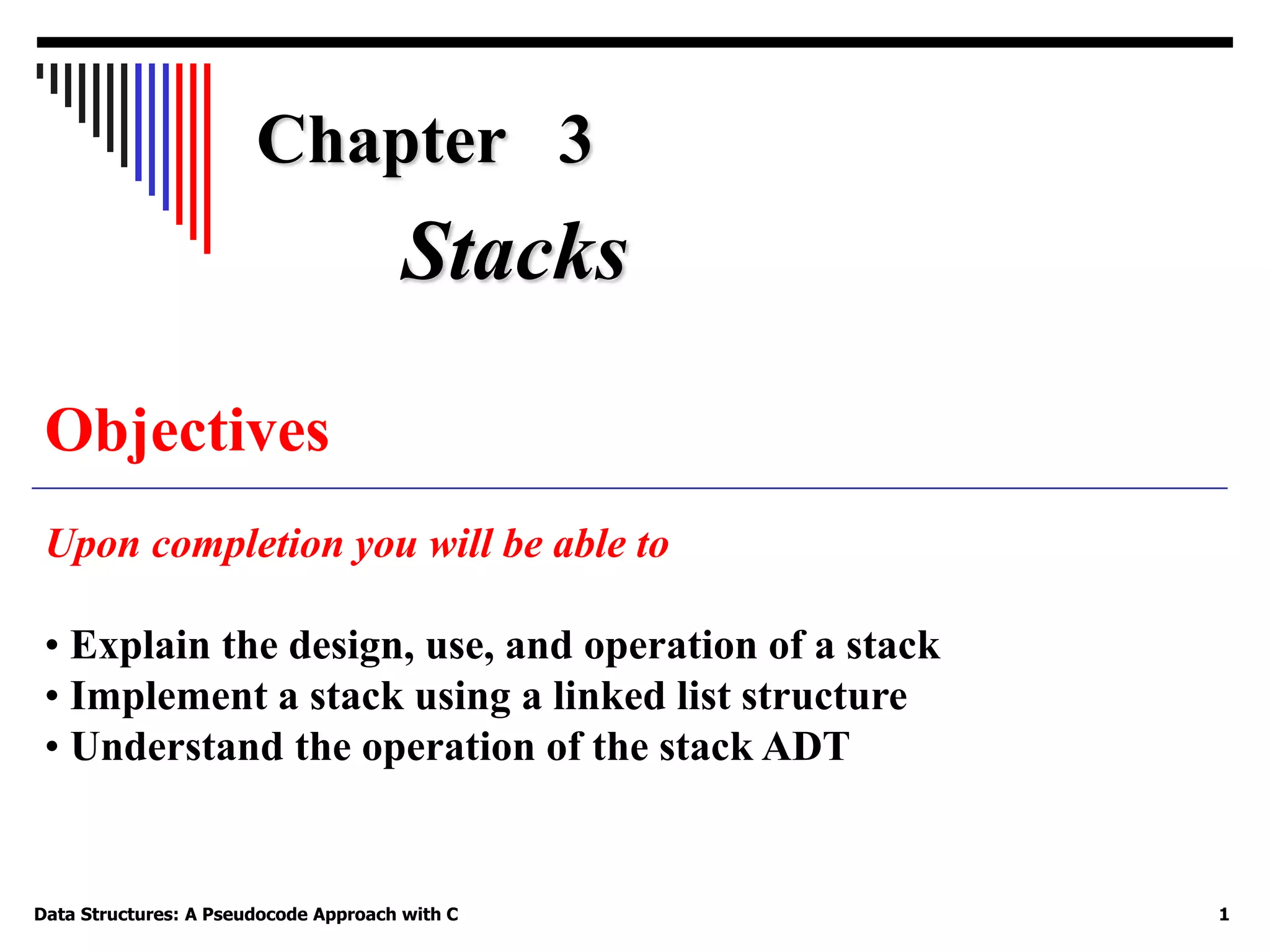 Chapter 3

Stacks

Objectives

Upon completion you will be able to

• Explain the design, use, and operation of a stack
• Implement a stack using a linked list structure
• Understand the operation of the stack ADT

Data Structures: A Pseudocode Approach with C

1